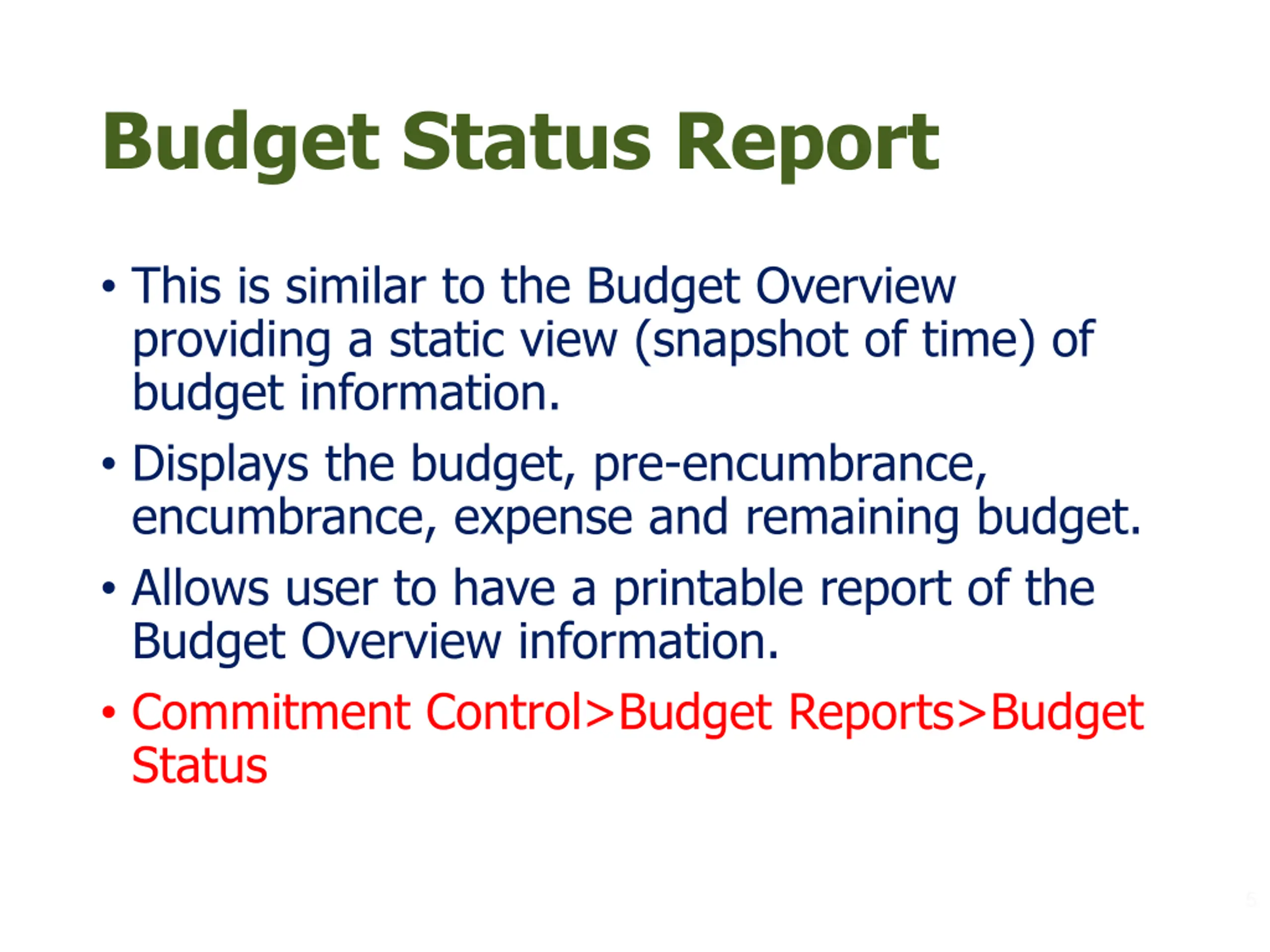 Budget Status Report

• This is similar to the Budget Overview providing a static view (snapshot of time) of budget information.

• Displays the budget, pre-encumbrance, encumbrance, expense and remaining budget.

• Allows user to have a printable report of the Budget Overview information.

• Commitment Control>Budget Reports>Budget Status

5